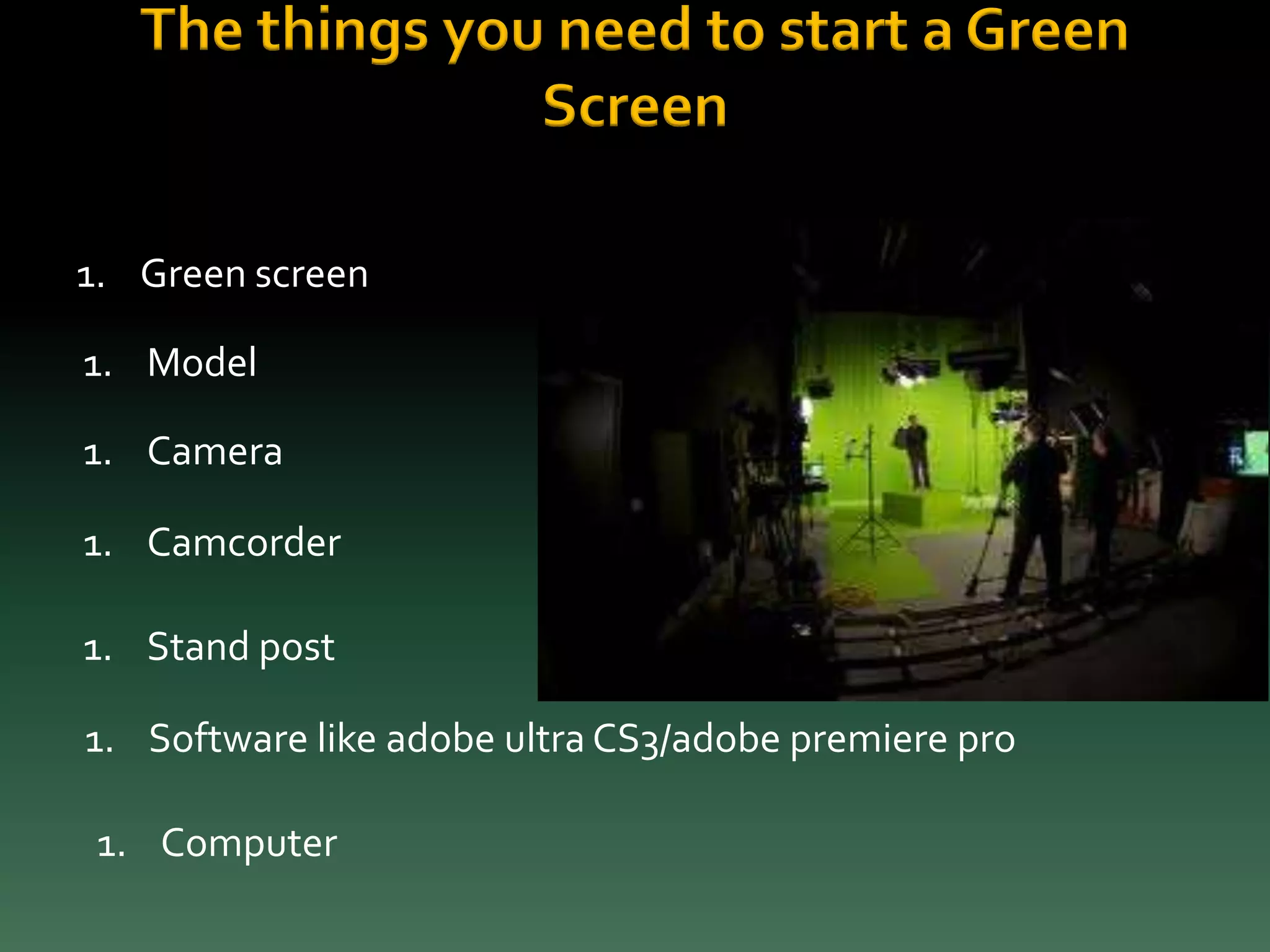 The things you need to start a Green Screen

1. Green screen

1. Model

1. Camera

1. Camcorder

1. Stand post

1. Software like adobe ultra CS3/adobe premiere pro

1. Computer